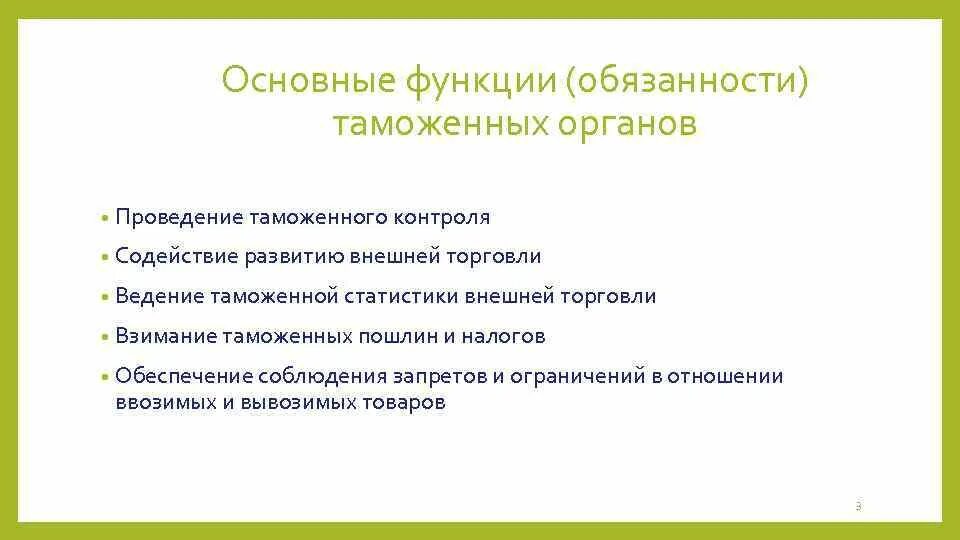 Основные функции (обязанности) таможенных органов

• Проведение таможенного контроля
• Содействие развитию внешней торговли
• Ведение таможенной статистики внешней торговли
• Взимание таможенных пошлин и налогов
• Обеспечение соблюдения запретов и ограничений в отношении ввозимых и вывозимых товаров

3